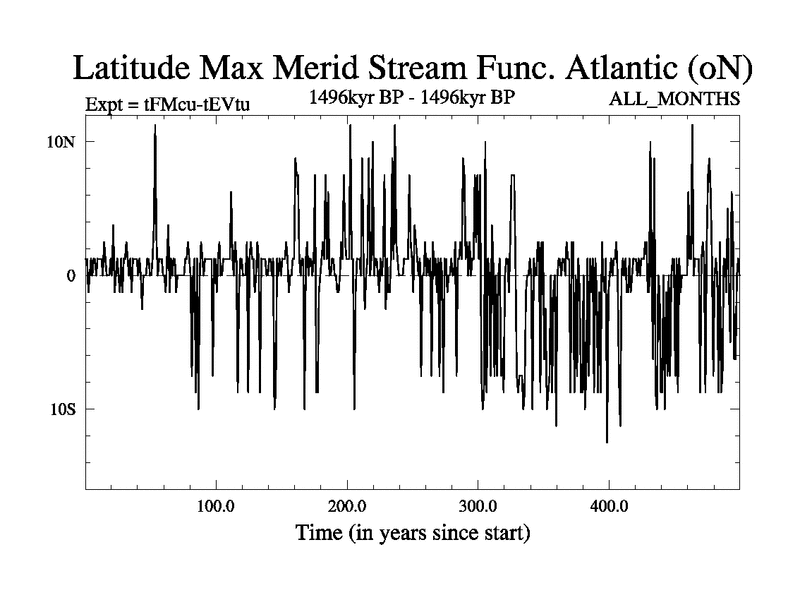 Latitude Max Merid Stream Func. Atlantic (oN)

Expt = tFMcu-tEVtu

1496kyr BP - 1496kyr BP

ALL_MONTHS

10N

0

10S

100.0

200.0

300.0

400.0

Time (in years since start)